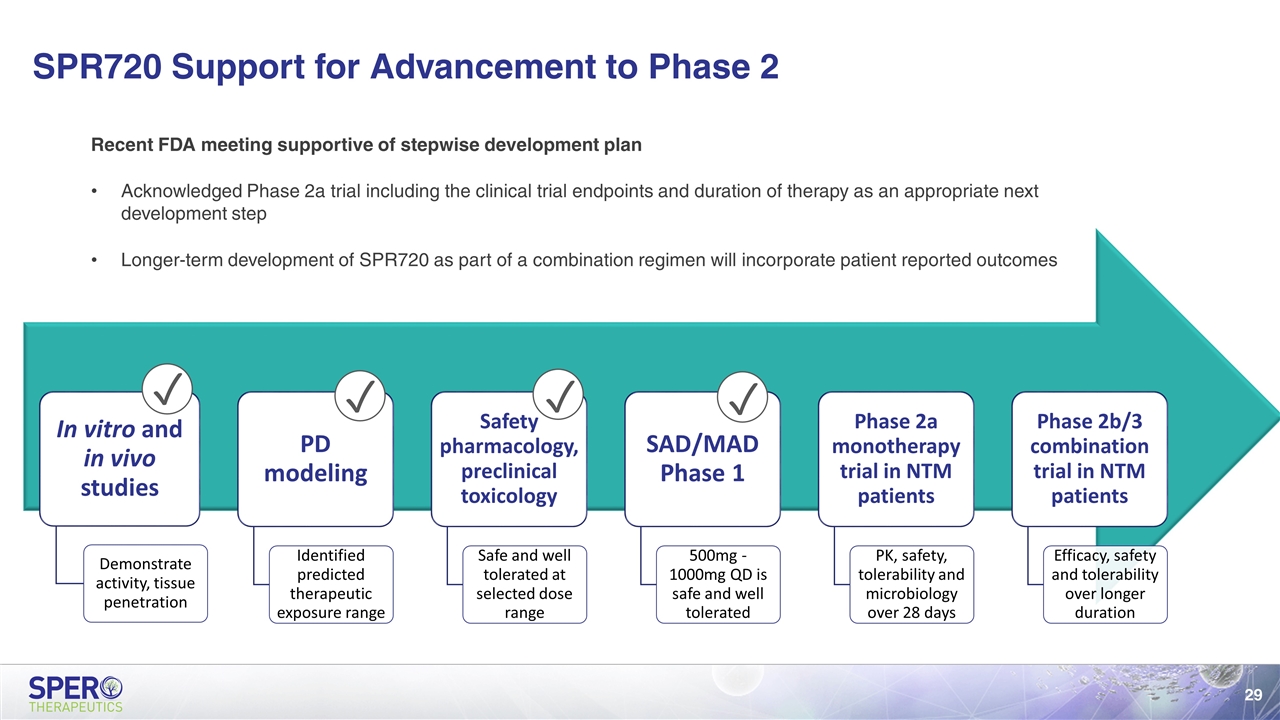 SPR720 Support for Advancement to Phase 2

Recent FDA meeting supportive of stepwise development plan

• Acknowledged Phase 2a trial including the clinical trial endpoints and duration of therapy as an appropriate next development step

• Longer-term development of SPR720 as part of a combination regimen will incorporate patient reported outcomes

✓ In vitro and in vivo studies

Demonstrate activity, tissue penetration

✓ PD modeling

Identified predicted therapeutic exposure range

✓ Safety pharmacology, preclinical toxicology

Safe and well tolerated at selected dose range

✓ SAD/MAD Phase 1

500mg - 1000mg QD is safe and well tolerated

Phase 2a monotherapy trial in NTM patients

PK, safety, tolerability and microbiology over 28 days

Phase 2b/3 combination trial in NTM patients

Efficacy, safety and tolerability over longer duration

SPERO THERAPEUTICS

29